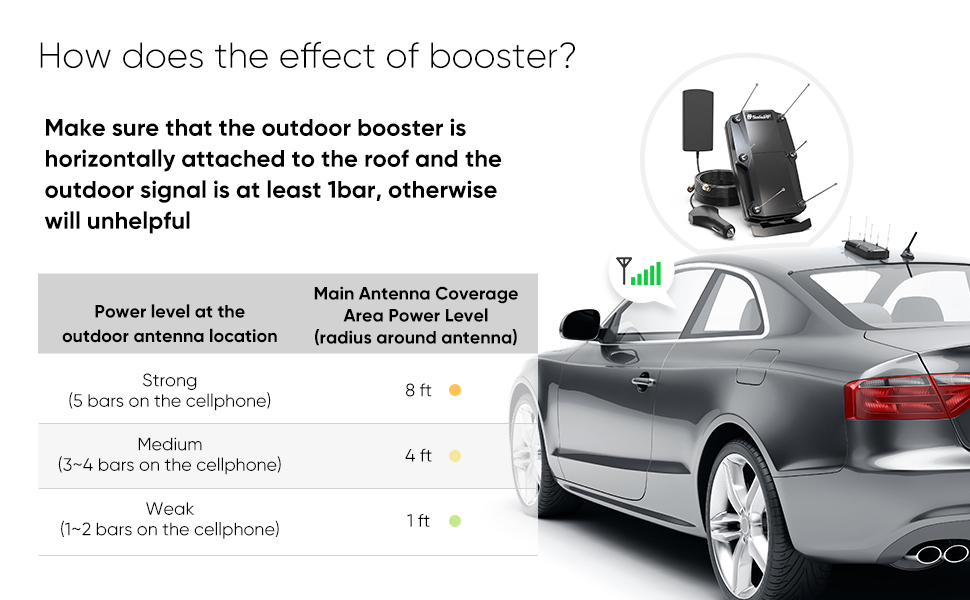 How does the effect of booster?

Make sure that the outdoor booster is horizontally attached to the roof and the outdoor signal is at least 1bar, otherwise will unhelpful

| Power level at the outdoor antenna location | Main Antenna Coverage Area Power Level (radius around antenna) |
|---|---|
| Strong (5 bars on the cellphone) | 8 ft |
| Medium (3~4 bars on the cellphone) | 4 ft |
| Weak (1~2 bars on the cellphone) | 1 ft |